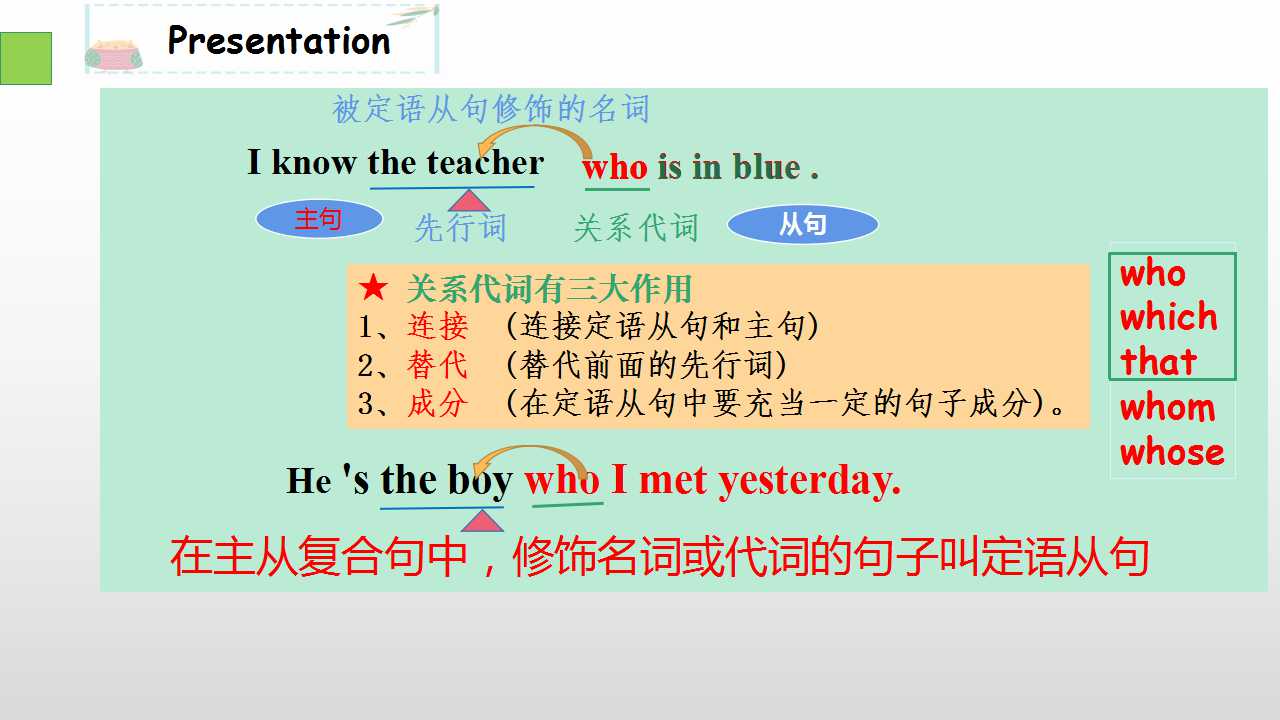 Presentation

被定语从句修饰的名词

I know the teacher who is in blue .

主句 先行词 关系代词 从句

★ 关系代词有三大作用
1、连接 (连接定语从句和主句)
2、替代 (替代前面的先行词)
3、成分 (在定语从句中要充当一定的句子成分)。

who
which
that
whom
whose

He 's the boy who I met yesterday.

在主从复合句中，修饰名词或代词的句子叫定语从句